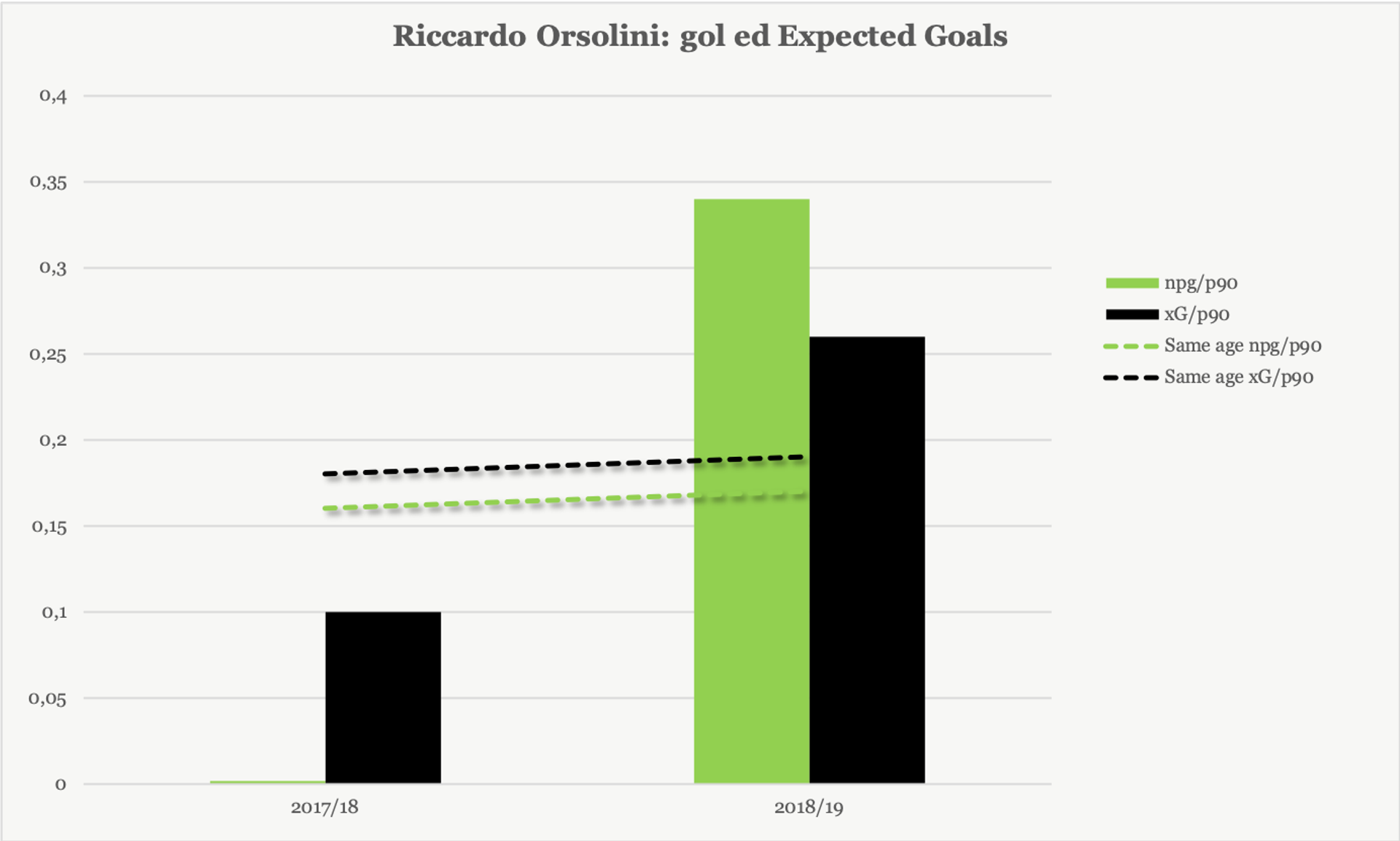 Riccardo Orsolini: gol ed Expected Goals

0,4
0,35
0,3
0,25
0,2
0,15
0,1
0,05
0

2017/18
2018/19

npg/p90
xG/p90
Same age npg/p90
Same age xG/p90